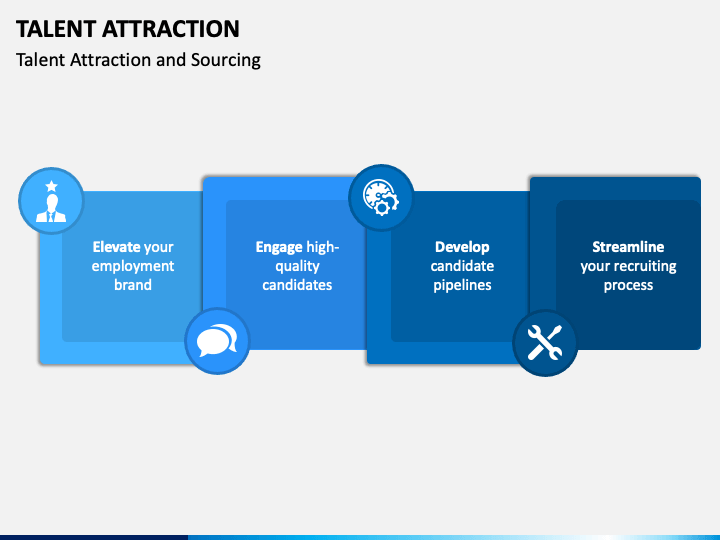 TALENT ATTRACTION

Talent Attraction and Sourcing

Elevate your employment brand

Engage high-quality candidates

Develop candidate pipelines

Streamline your recruiting process